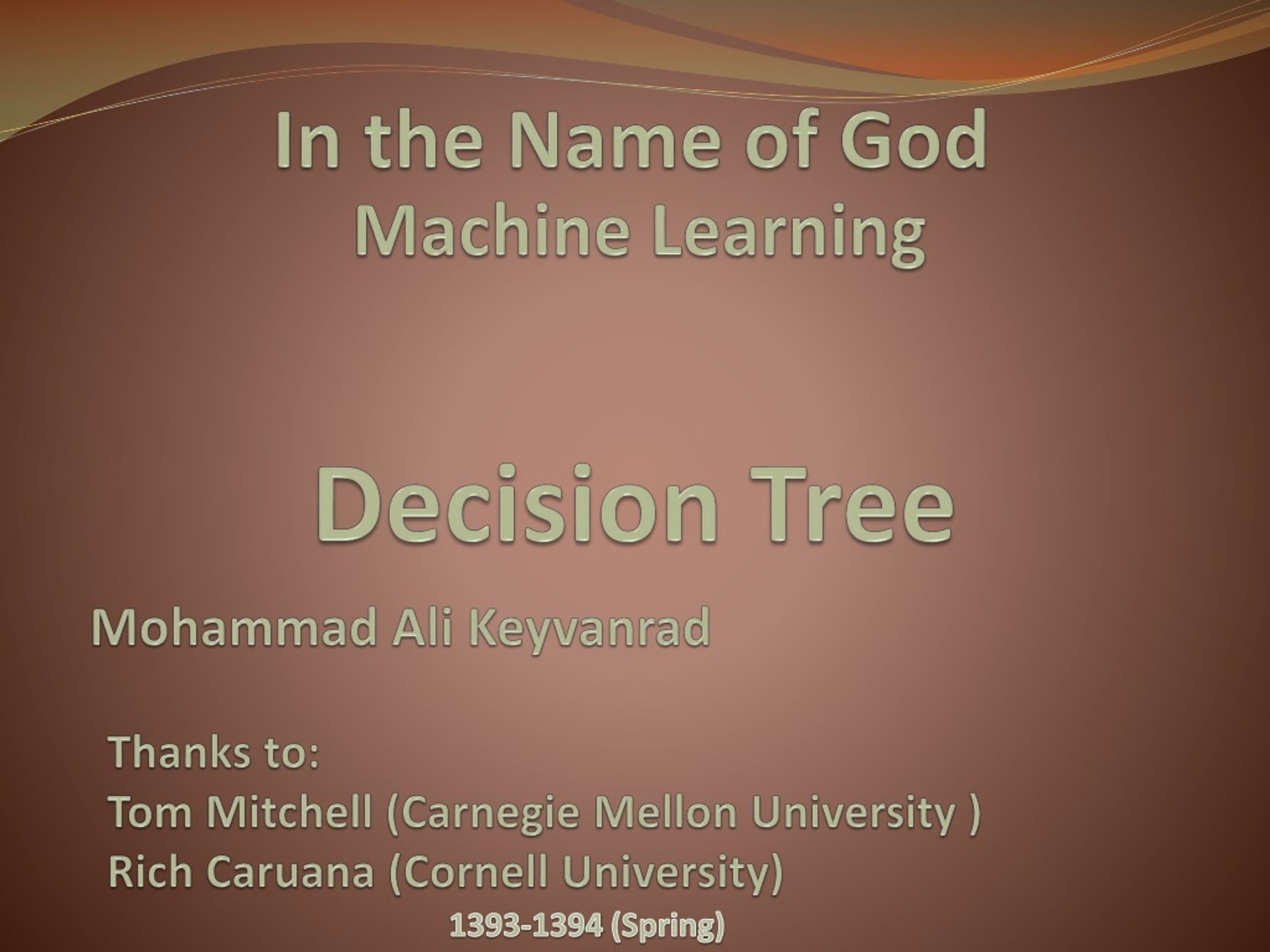 In the Name of God
Machine Learning

Decision Tree

Mohammad Ali Keyvanrad

Thanks to:
Tom Mitchell (Carnegie Mellon University )
Rich Caruana (Cornell University)

1393-1394 (Spring)